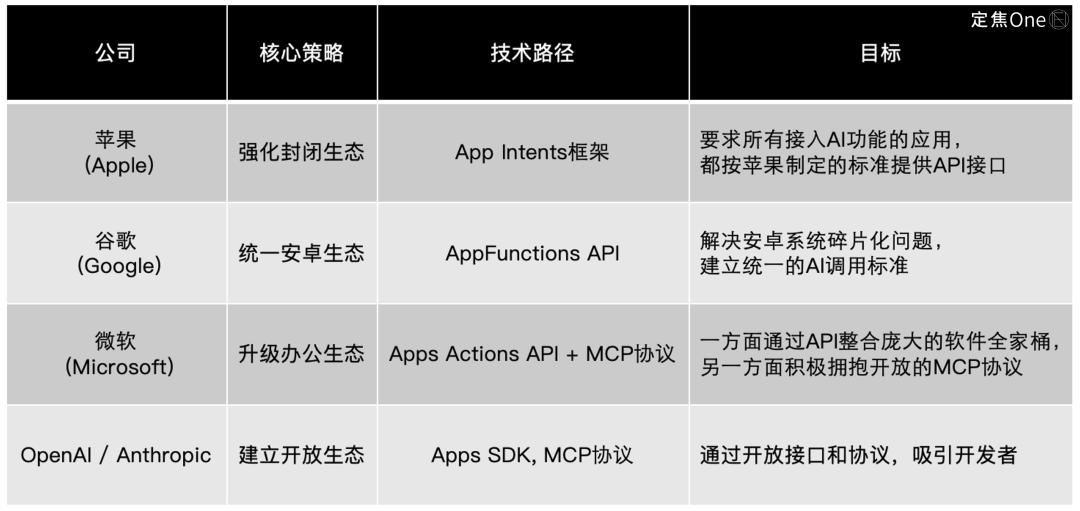 定焦One

| 公司 | 核心策略 | 技术路径 | 目标 |
|---|---|---|---|
| 苹果 (Apple) | 强化封闭生态 | App Intents框架 | 要求所有接入AI功能的应用，都按苹果制定的标准提供API接口 |
| 谷歌 (Google) | 统一安卓生态 | AppFunctions API | 解决安卓系统碎片化问题，建立统一的AI调用标准 |
| 微软 (Microsoft) | 升级办公生态 | Apps Actions API + MCP协议 | 一方面通过API整合庞大的软件全家桶，另一方面积极拥抱开放的MCP协议 |
| OpenAI / Anthropic | 建立开放生态 | Apps SDK, MCP协议 | 通过开放接口和协议，吸引开发者 |